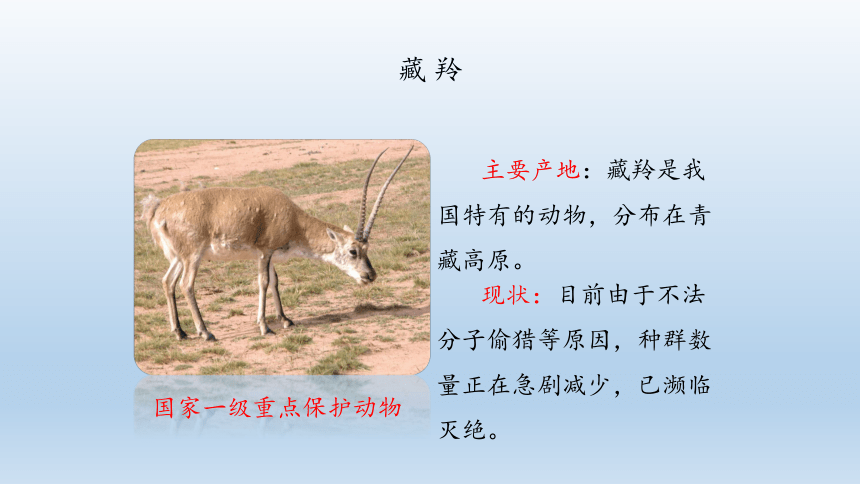 藏羚

国家一级重点保护动物

主要产地：藏羚是我国特有的动物，分布在青藏高原。

现状：目前由于不法分子偷猎等原因，种群数量正在急剧减少，已濒临灭绝。